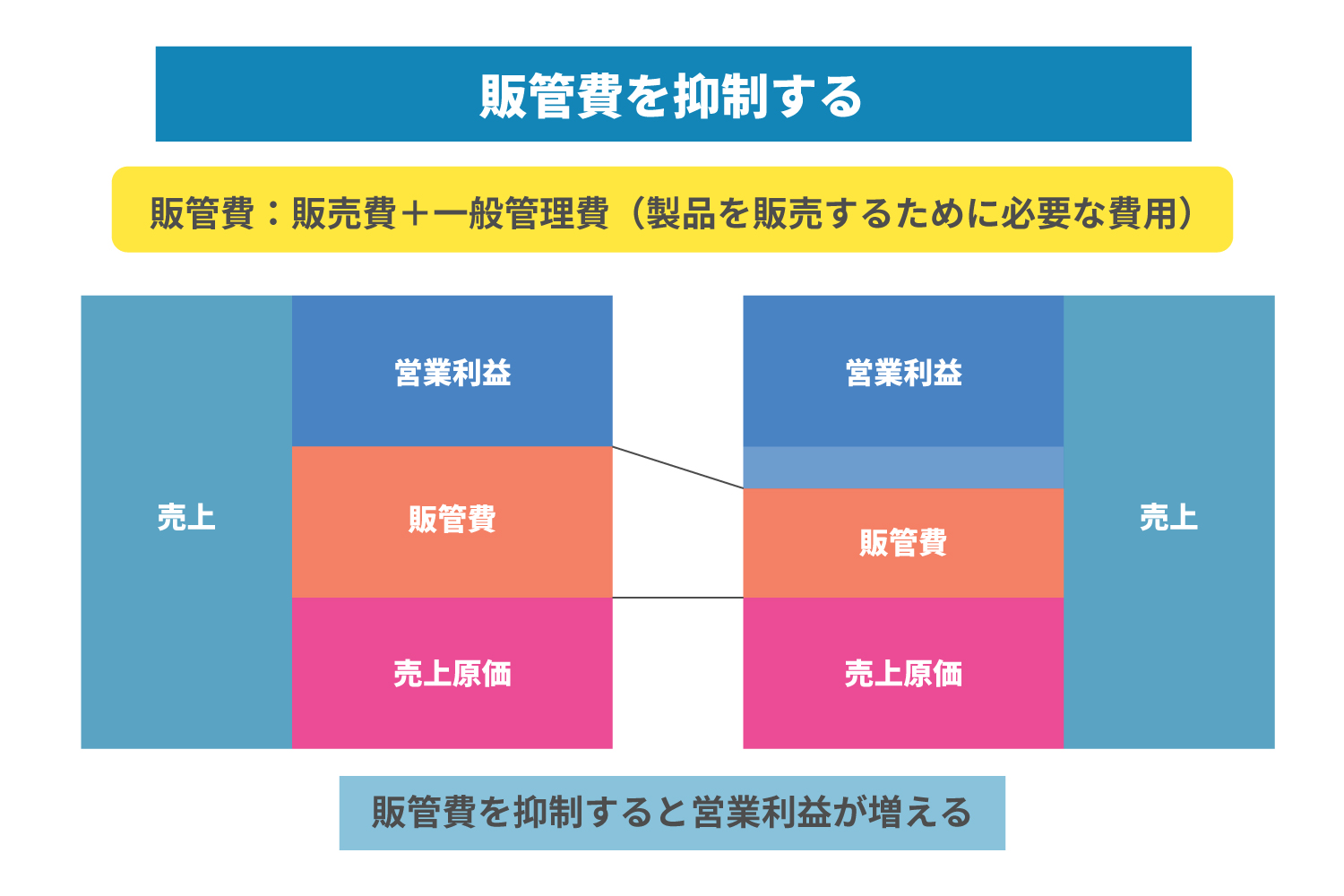 販管費を抑制する

販管費：販売費＋一般管理費（製品を販売するために必要な費用）

売上

営業利益

販管費

売上原価

営業利益

販管費

売上原価

売上

販管費を抑制すると営業利益が増える